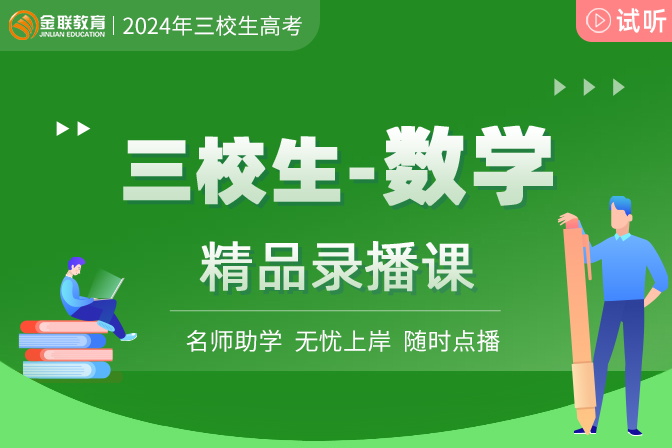 金联教育
JINLIAN EDUCATION
2024年三校生高考

试听

三校生-数学

精品录播课

名师助学 无忧上岸 随时点播